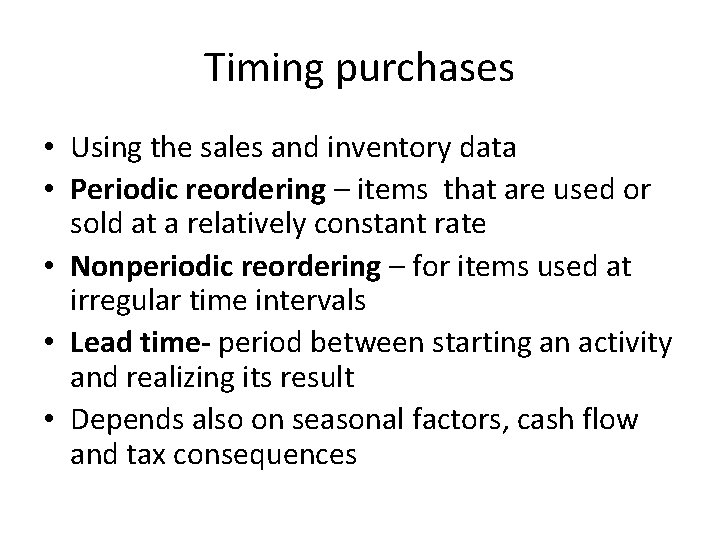 Timing purchases

• Using the sales and inventory data
• Periodic reordering – items that are used or sold at a relatively constant rate
• Nonperiodic reordering – for items used at irregular time intervals
• Lead time- period between starting an activity and realizing its result
• Depends also on seasonal factors, cash flow and tax consequences